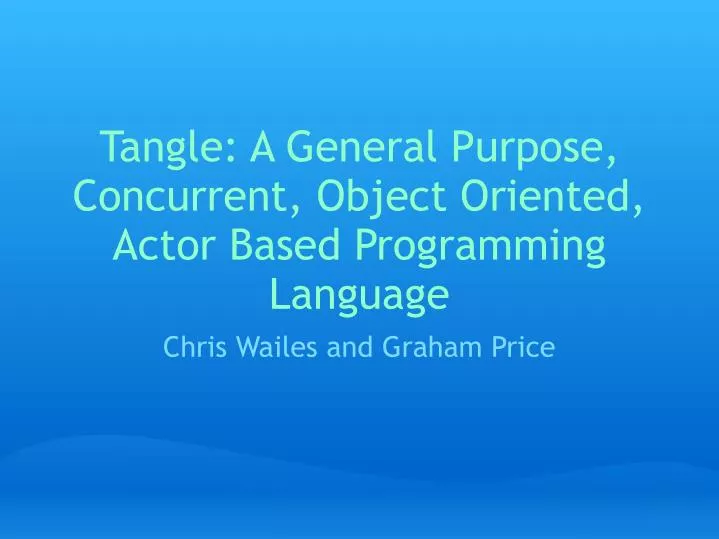 Tangle: A General Purpose, Concurrent, Object Oriented, Actor Based Programming Language

Chris Wailes and Graham Price